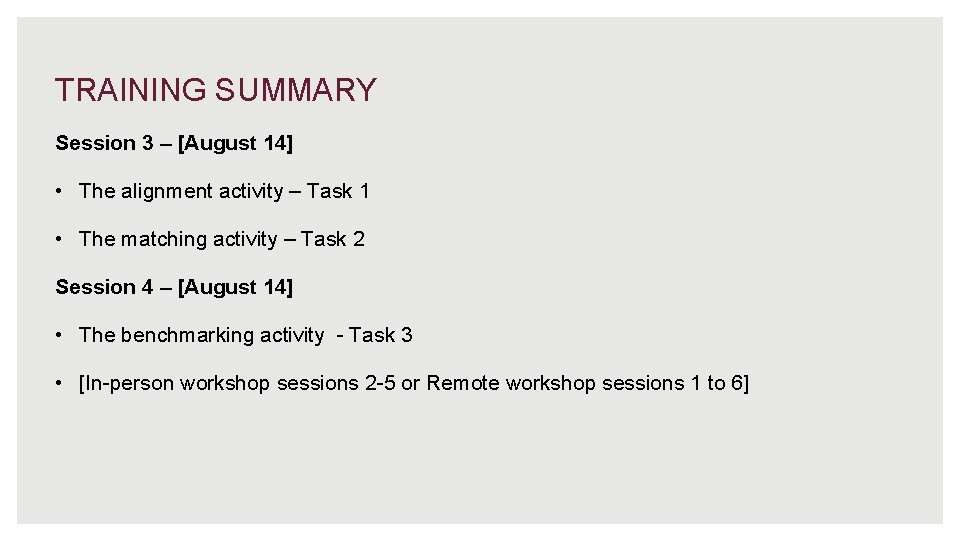 TRAINING SUMMARY

Session 3 – [August 14]

• The alignment activity – Task 1

• The matching activity – Task 2

Session 4 – [August 14]

• The benchmarking activity - Task 3

• [In-person workshop sessions 2-5 or Remote workshop sessions 1 to 6]